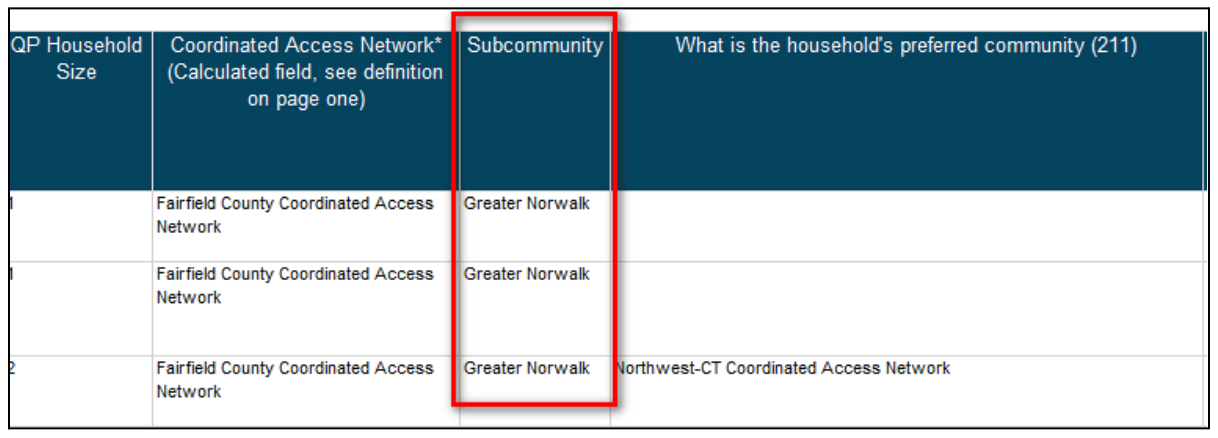 | QP Household Size | Coordinated Access Network* (Calculated field, see definition on page one) | Subcommunity | What is the household's preferred community (211) |
|---|---|---|---|
| 1 | Fairfield County Coordinated Access Network | Greater Norwalk | |
| 1 | Fairfield County Coordinated Access Network | Greater Norwalk | |
| 2 | Fairfield County Coordinated Access Network | Greater Norwalk | Northwest-CT Coordinated Access Network |